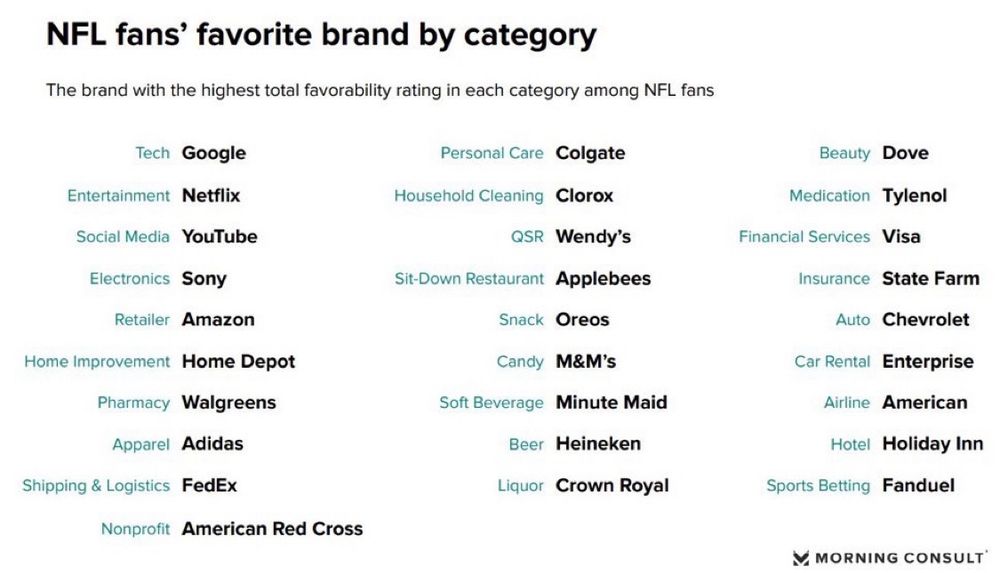 NFL fans' favorite brand by category

The brand with the highest total favorability rating in each category among NFL fans

Tech Google
Entertainment Netflix
Social Media YouTube
Electronics Sony
Retailer Amazon
Home Improvement Home Depot
Pharmacy Walgreens
Apparel Adidas
Shipping & Logistics FedEx
Nonprofit American Red Cross

Personal Care Colgate
Household Cleaning Clorox
QSR Wendy's
Sit-Down Restaurant Applebees
Snack Oreos
Candy M&M's
Soft Beverage Minute Maid
Beer Heineken
Liquor Crown Royal

Beauty Dove
Medication Tylenol
Financial Services Visa
Insurance State Farm
Auto Chevrolet
Car Rental Enterprise
Airline American
Hotel Holiday Inn
Sports Betting Fanduel

MORNING CONSULT